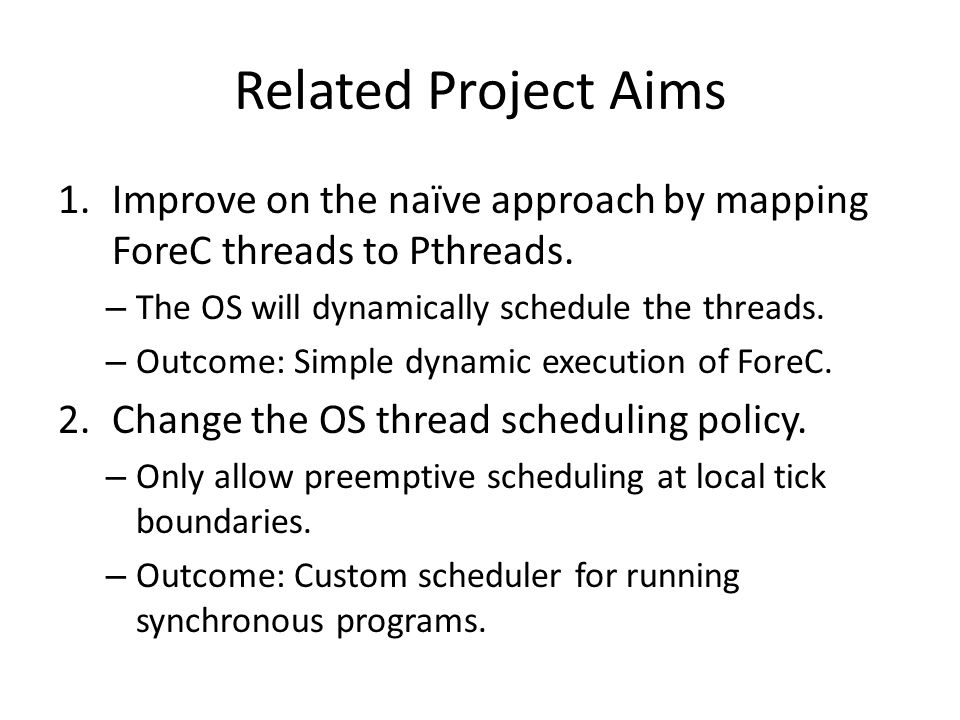 Related Project Aims

1. Improve on the naïve approach by mapping ForeC threads to Pthreads.
– The OS will dynamically schedule the threads.
– Outcome: Simple dynamic execution of ForeC.
2. Change the OS thread scheduling policy.
– Only allow preemptive scheduling at local tick boundaries.
– Outcome: Custom scheduler for running synchronous programs.